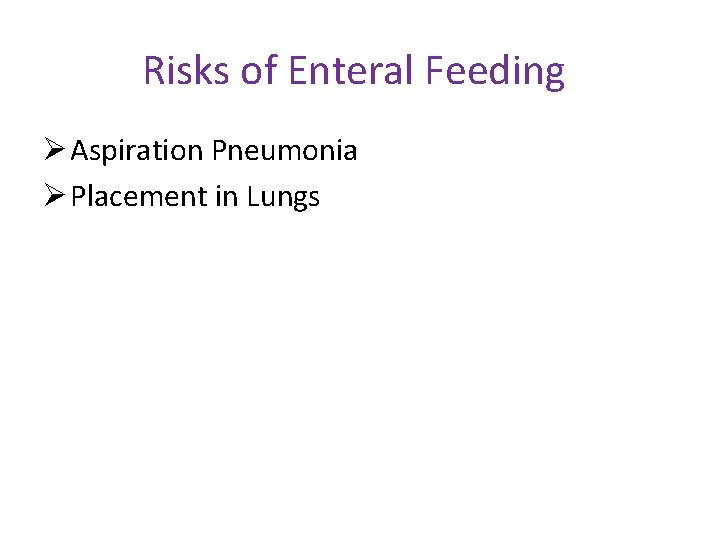 Risks of Enteral Feeding

➢ Aspiration Pneumonia
➢ Placement in Lungs